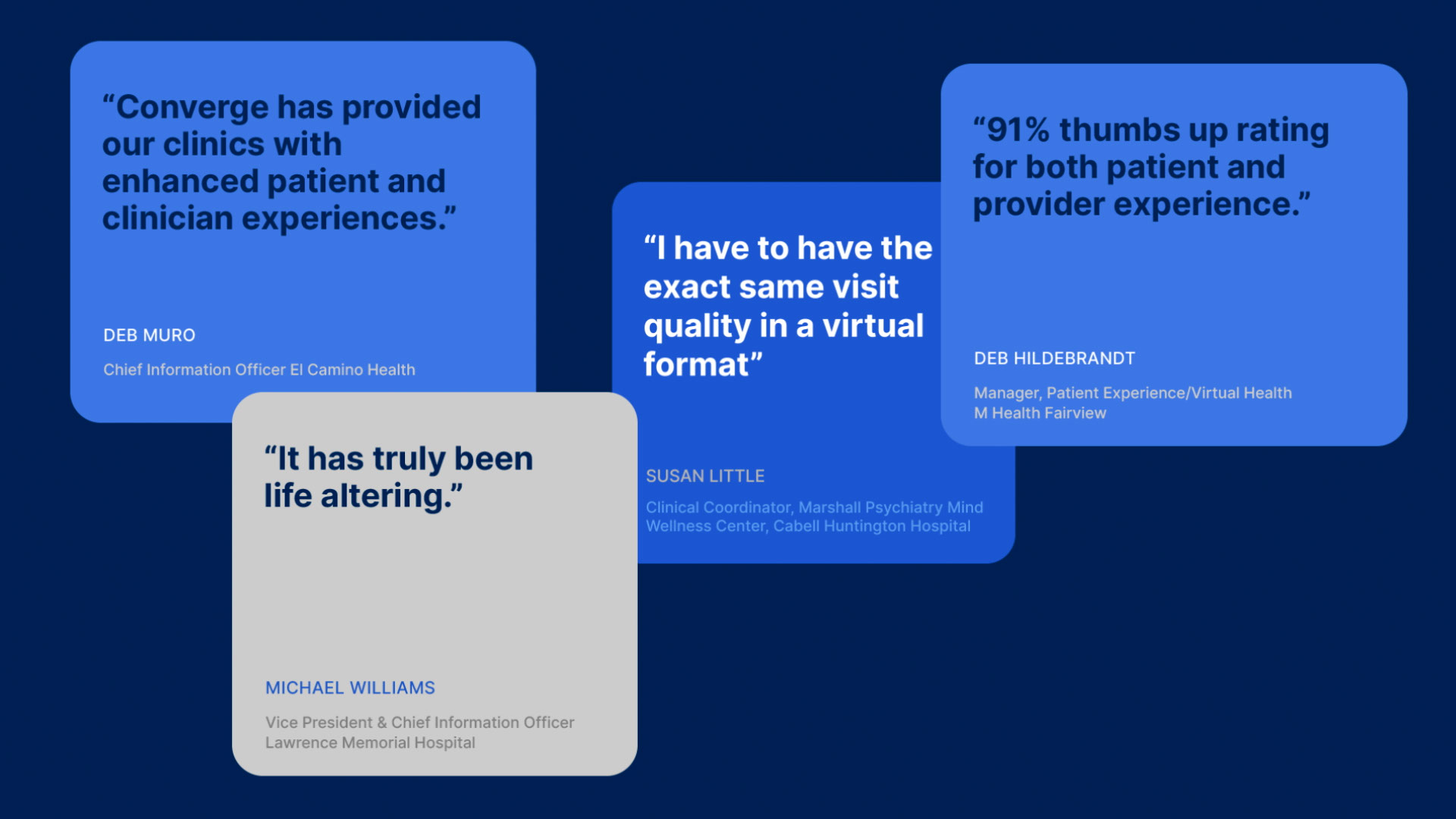 “Converge has provided our clinics with enhanced patient and clinician experiences.”

DEB MURO

Chief Information Officer El Camino Health

“It has truly been life altering.”

MICHAEL WILLIAMS

Vice President & Chief Information Officer Lawrence Memorial Hospital

“I have to have the exact same visit quality in a virtual format”

SUSAN LITTLE

Clinical Coordinator, Marshall Psychiatry Mind Wellness Center, Cabell Huntington Hospital

“91% thumbs up rating for both patient and provider experience.”

DEB HILDEBRANDT

Manager, Patient Experience/Virtual Health
M Health Fairview